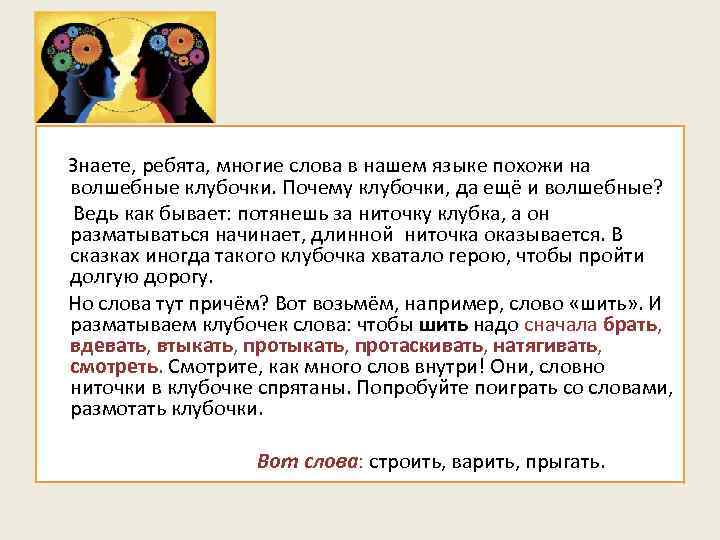 Знаете, ребята, многие слова в нашем языке похожи на волшебные клубочки. Почему клубочки, да ещё и волшебные?

Ведь как бывает: потянешь за ниточку клубка, а он разматываться начинает, длинной ниточка оказывается. В сказках иногда такого клубочка хватало герою, чтобы пройти долгую дорогу.

Но слова тут причём? Вот возьмём, например, слово «шить». И разматываем клубочек слова: чтобы шить надо сначала брать, вдевать, втыкать, протыкать, протаскивать, натягивать, смотреть. Смотрите, как много слов внутри! Они, словно ниточки в клубочке спрятаны. Попробуйте поиграть со словами, размотать клубочки.

Вот слова: строить, варить, прыгать.